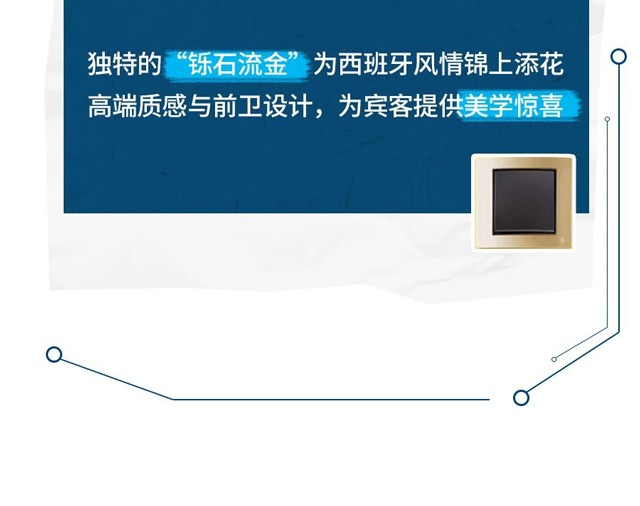 独特的“铄石流金”为西班牙风情锦上添花
高端质感与前卫设计，为宾客提供美学惊喜